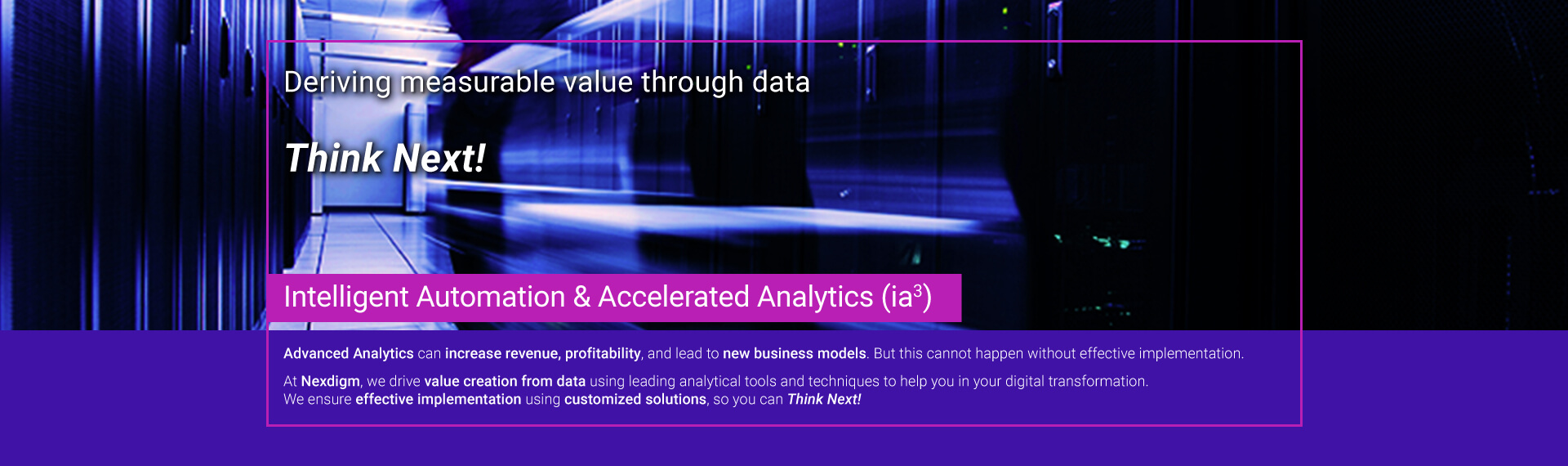 Deriving measurable value through data

Think Next!

Intelligent Automation & Accelerated Analytics (ia$^3$)

Advanced Analytics can increase revenue, profitability, and lead to new business models. But this cannot happen without effective implementation.

At Nexdigm, we drive value creation from data using leading analytical tools and techniques to help you in your digital transformation. We ensure effective implementation using customized solutions, so you can Think Next!